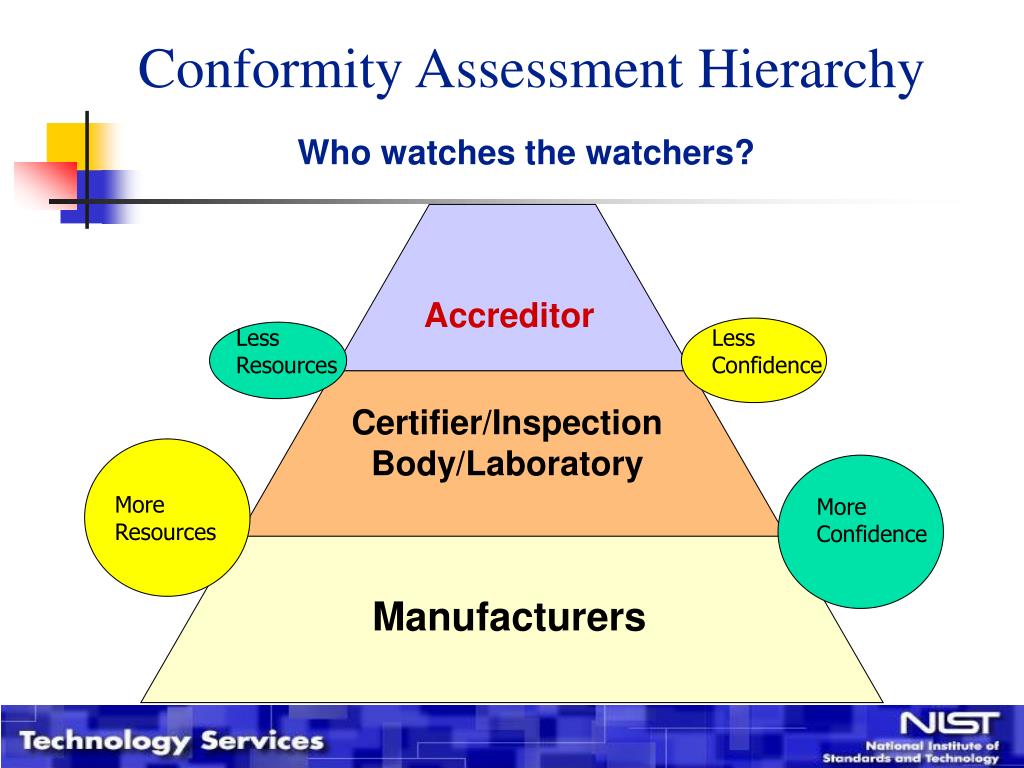 Conformity Assessment Hierarchy

Who watches the watchers?

Accreditor

Less Resources

Less Confidence

Certifier/Inspection Body/Laboratory

More Resources

More Confidence

Manufacturers

Technology Services

NIST
National Institute of Standards and Technology